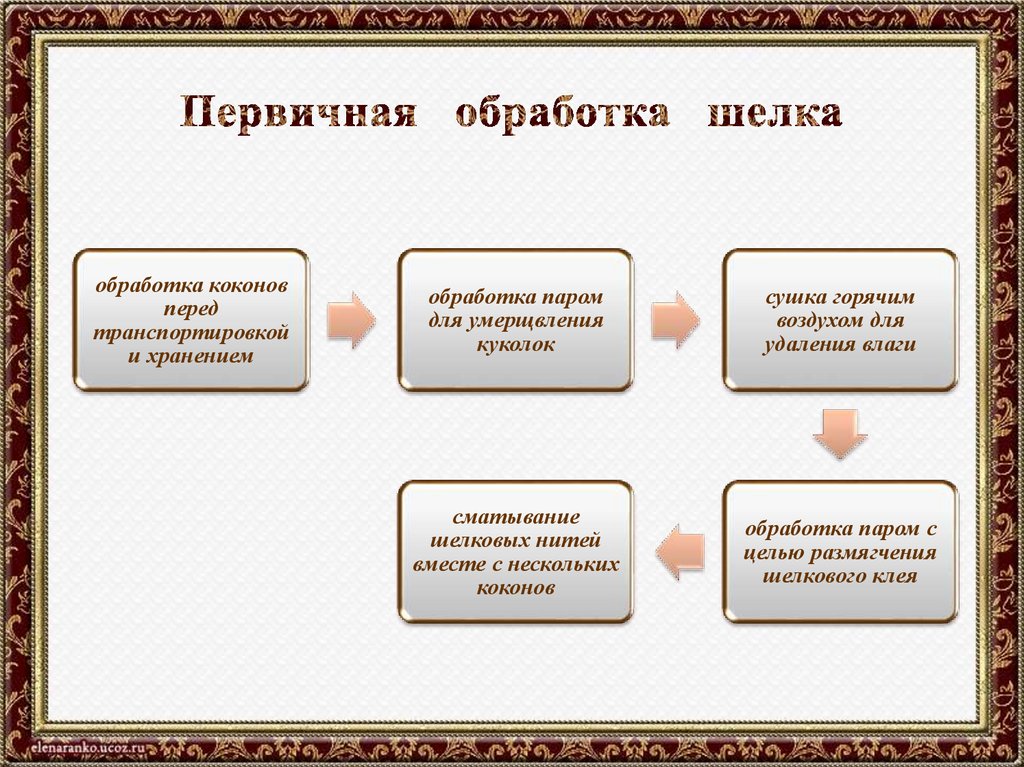 Первичная обработка шелка

обработка коконов перед транспортировкой и хранением

обработка паром для умерщвления куколок

сушка горячим воздухом для удаления влаги

обработка паром с целью размягчения шелкового клея

сматывание шелковых нитей вместе с нескольких коконов

elenaranko.ucoz.ru